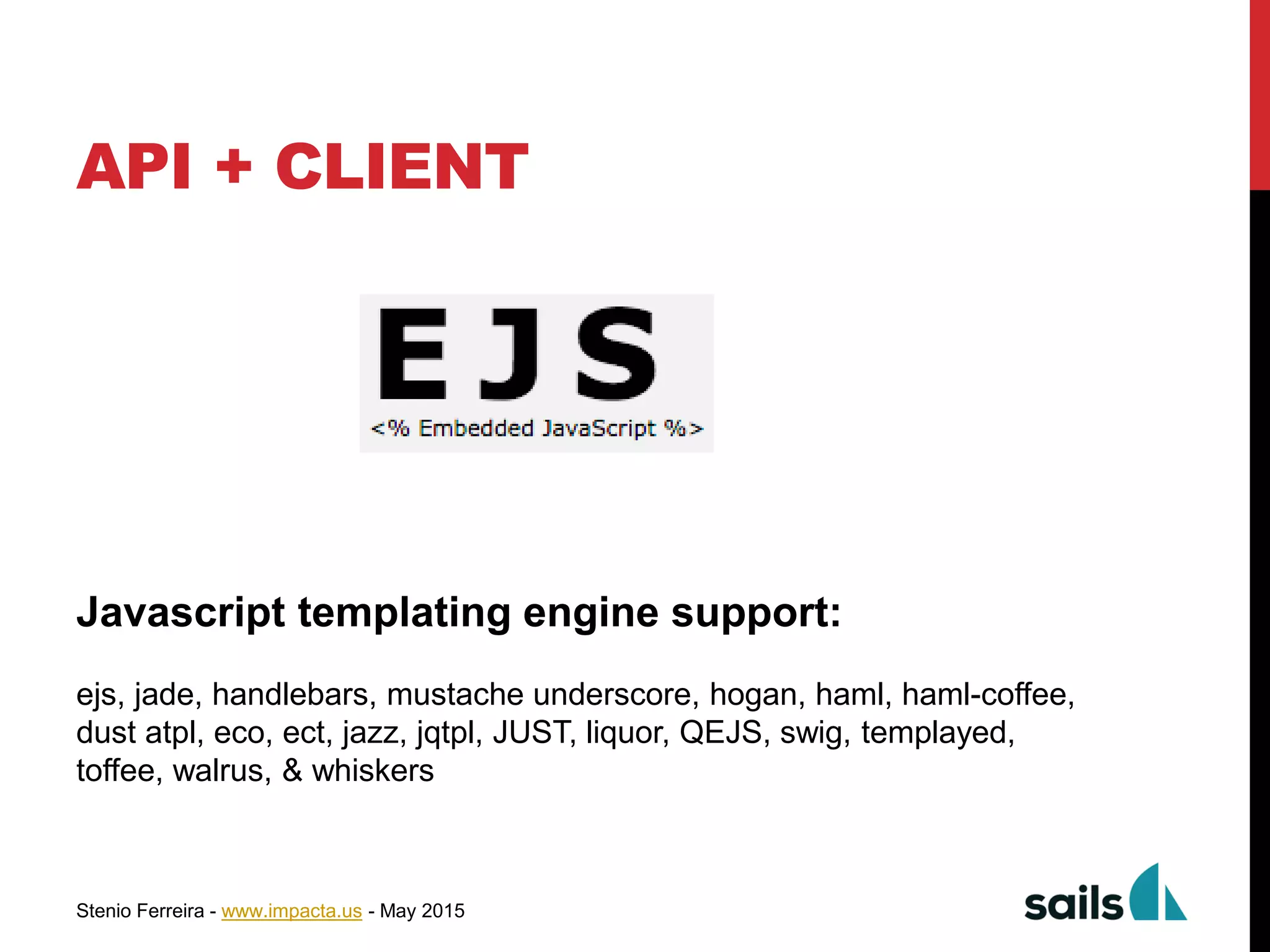 API + CLIENT

EJS
<% Embedded JavaScript %>

Javascript templating engine support:

ejs, jade, handlebars, mustache underscore, hogan, haml, haml-coffee, dust atpl, eco, ect, jazz, jqtpl, JUST, liquor, QEJS, swig, templayed, toffee, walrus, & whiskers

Stenio Ferreira - www.impacta.us - May 2015

sails